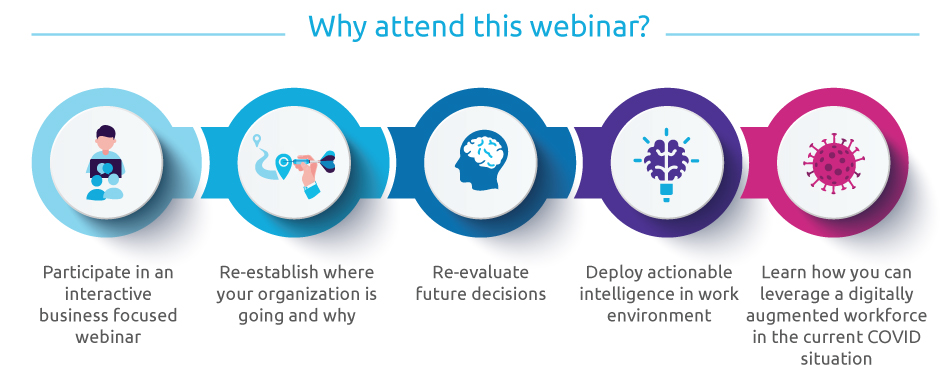 Why attend this webinar?

Participate in an interactive business focused webinar

Re-establish where your organization is going and why

Re-evaluate future decisions

Deploy actionable intelligence in work environment

Learn how you can leverage a digitally augmented workforce in the current COVID situation